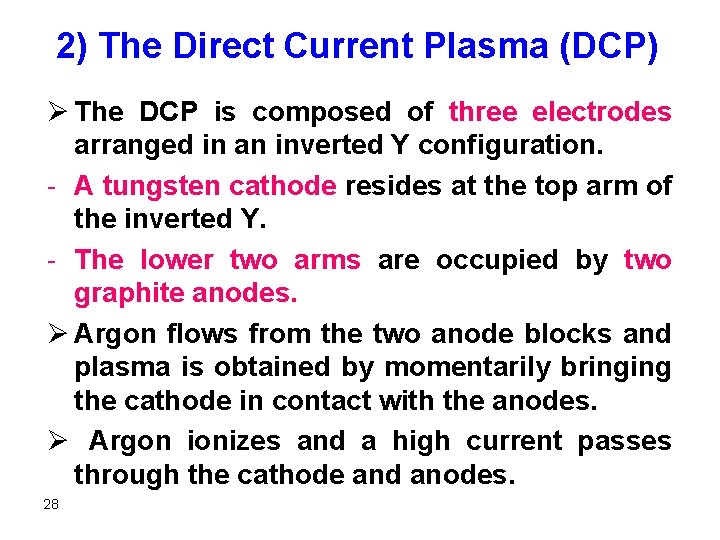 2) The Direct Current Plasma (DCP)

➢ The DCP is composed of three electrodes arranged in an inverted Y configuration.

- A tungsten cathode resides at the top arm of the inverted Y.

- The lower two arms are occupied by two graphite anodes.

➢ Argon flows from the two anode blocks and plasma is obtained by momentarily bringing the cathode in contact with the anodes.

➢ Argon ionizes and a high current passes through the cathode and anodes.

28